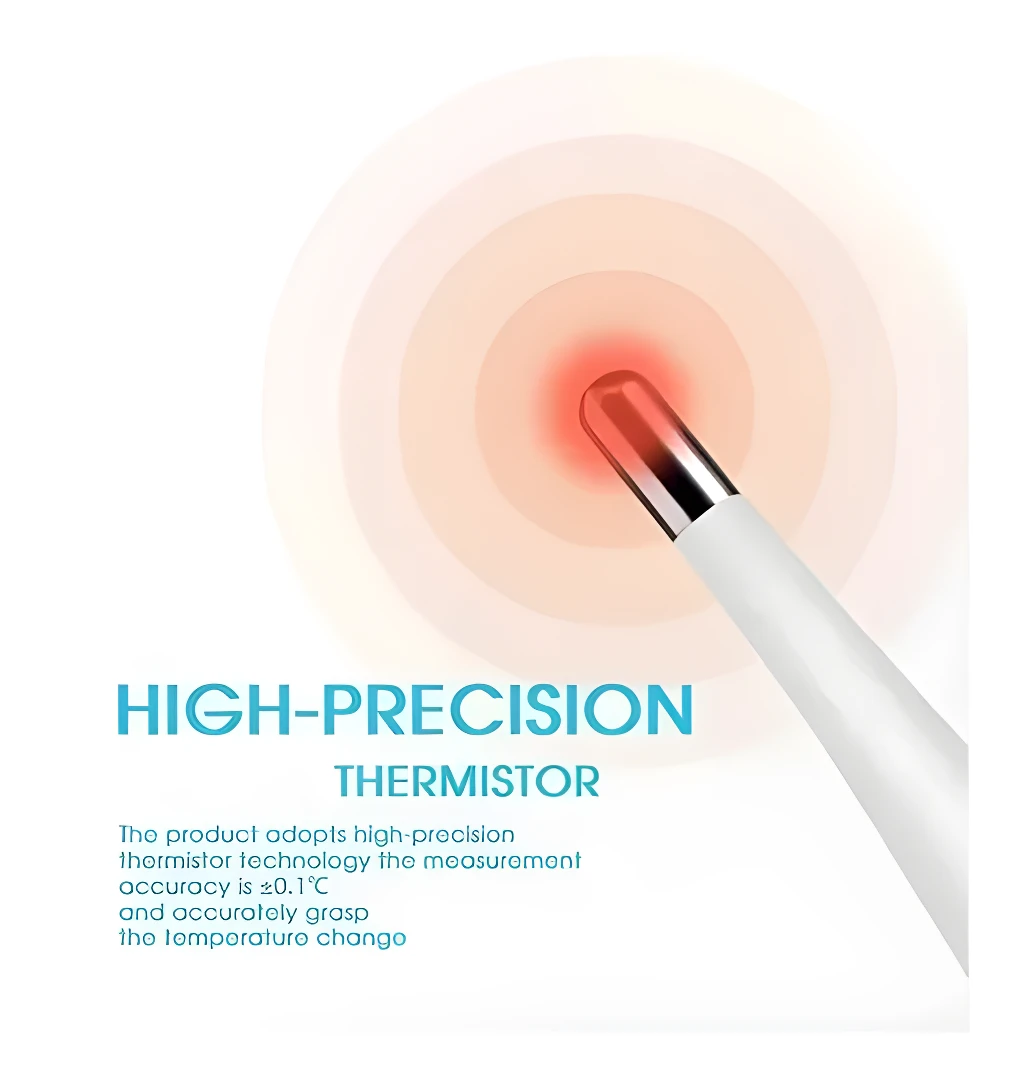 HIGH-PRECISION
THERMISTOR

The product adopts high-precision thermistor technology the measurement accuracy is ±0.1℃
and accurately grasp
the temperature change